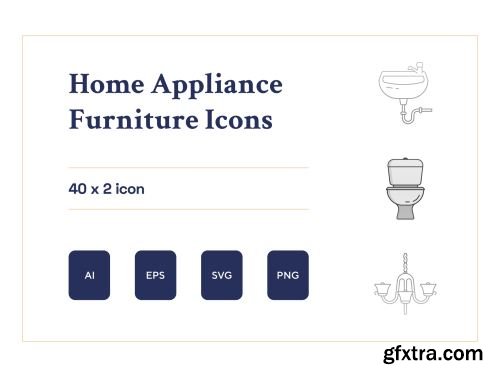 Home Appliance Furniture Icons

40 x 2 icon

AI

EPS

SVG

PNG

gfxtra.com